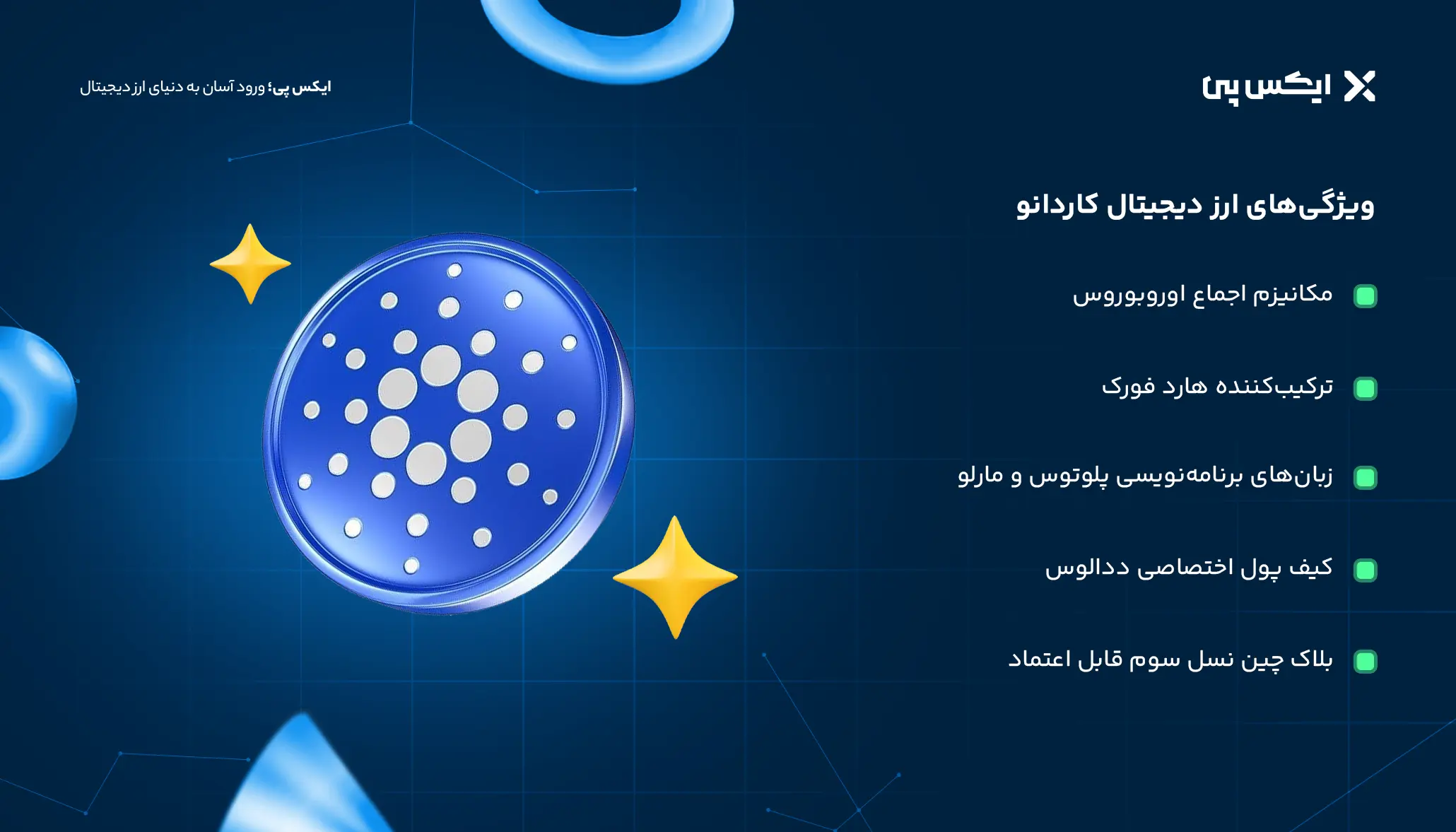 ایکس پی

ایکس پی؛ ورود آسان به دنیای ارز دیجیتال

ویژگی‌های ارز دیجیتال کاردانو

مکانیزم اجماع اوروبوروس

ترکیب‌کننده هارد فورک

زبان‌های برنامه‌نویسی پلوتوس و مارلو

کیف پول اختصاصی ددالوس

بلاک چین نسل سوم قابل اعتماد